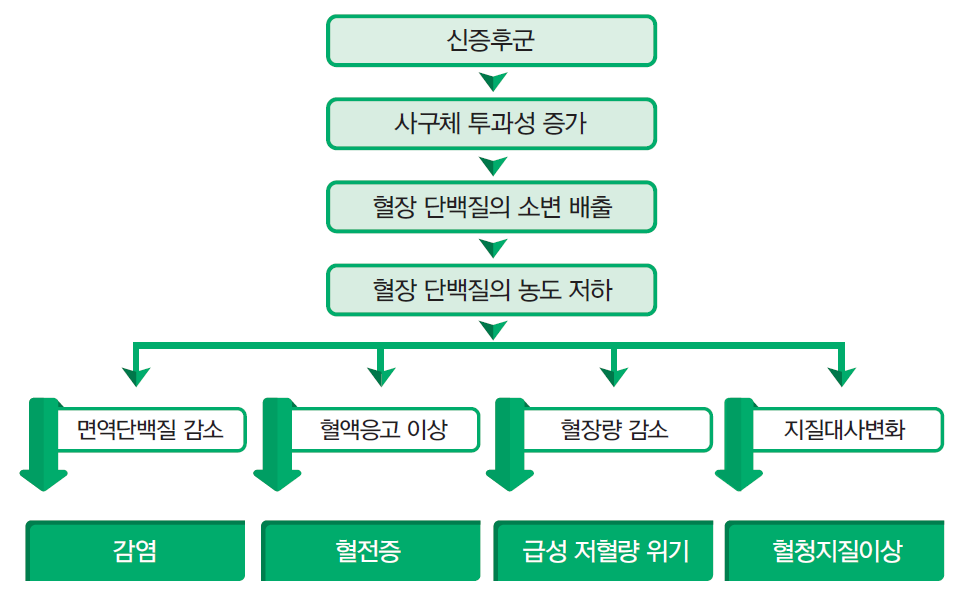 신증후군

사구체 투과성 증가

혈장 단백질의 소변 배출

혈장 단백질의 농도 저하

면역단백질 감소

혈액응고 이상

혈장량 감소

지질대사변화

감염

혈전증

급성 저혈량 위기

혈청지질이상